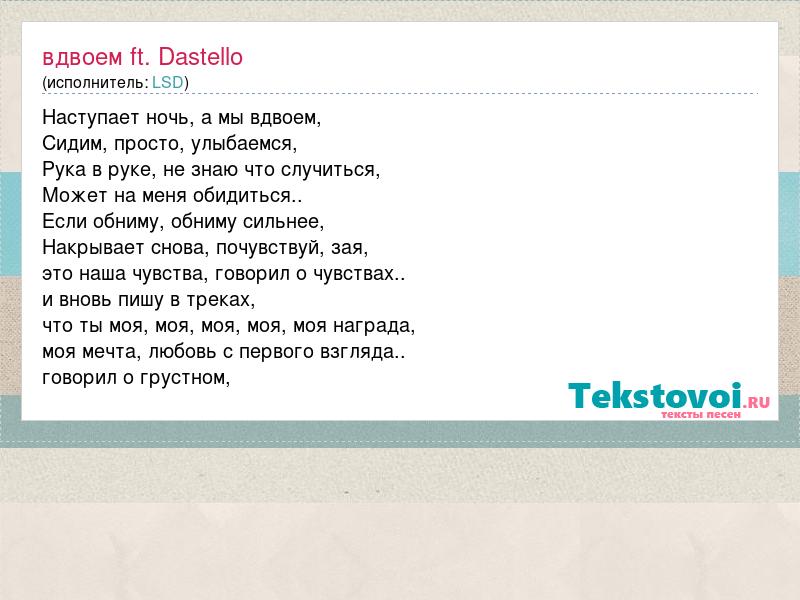 вдвоем ft. Dastello
(исполнитель: LSD)

Наступает ночь, а мы вдвоем,
Сидим, просто, улыбаемся,
Рука в руке, не знаю что случиться,
Может на меня обидиться..
Если обниму, обниму сильнее,
Накрывает снова, почувствуй, зая,
это наша чувства, говорил о чувствах..
и вновь пишу в треках,
что ты моя, моя, моя, моя, моя награда,
моя мечта, любовь с первого взгляда..
говорил о грустном,

Tekstovoi.RU
тексты песен